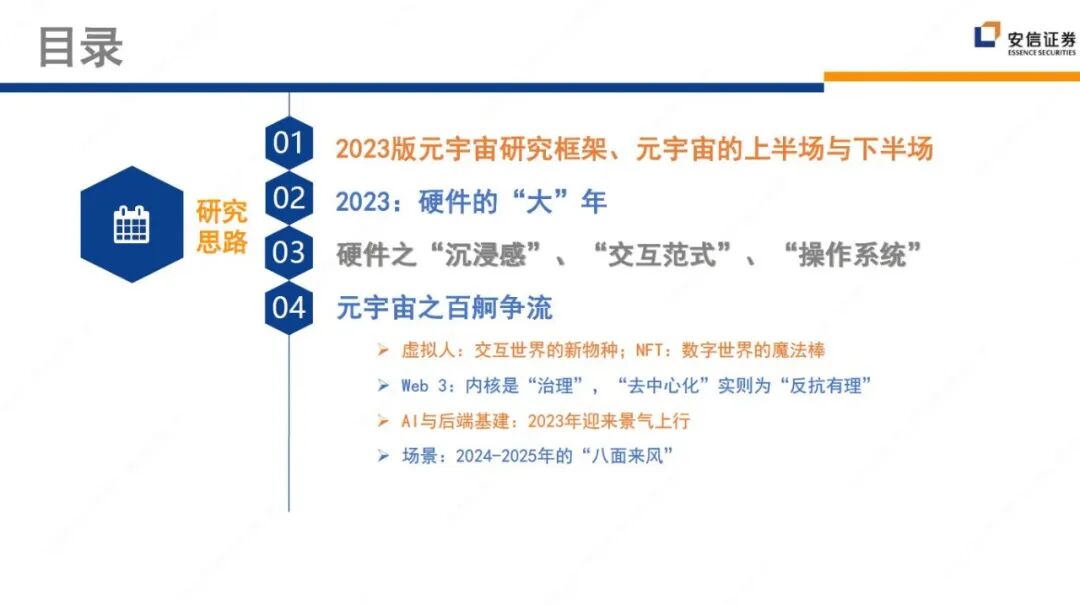 目录

安信证券
ESSENCE SECURITIES

研究思路

01 2023版元宇宙研究框架、元宇宙的上半场与下半场

02 2023：硬件的“大”年

03 硬件之“沉浸感”、“交互范式”、“操作系统”

04 元宇宙之百舸争流

➢ 虚拟人：交互世界的新物种；NFT：数字世界的魔法棒
➢ Web 3：内核是“治理”，“去中心化”实则为“反抗有理”
➢ AI与后端基建：2023年迎来景气上行
➢ 场景：2024-2025年的“八面来风”